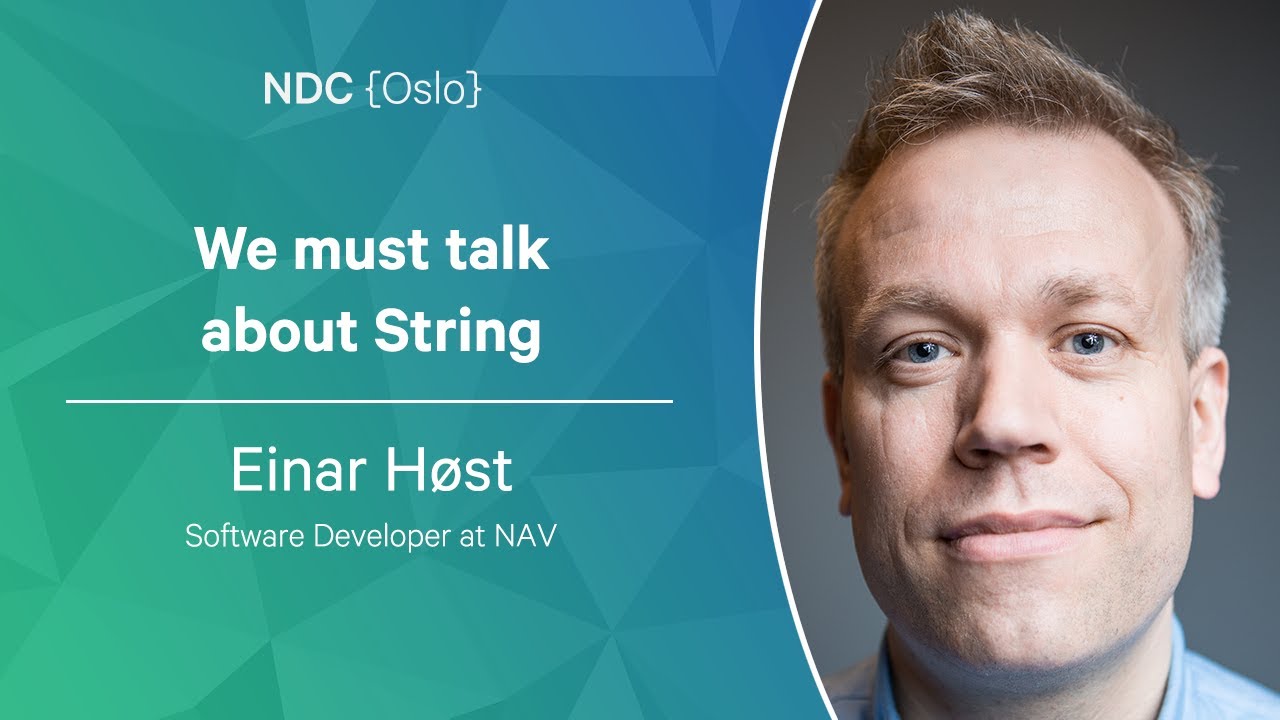 NDC {Oslo}

We must talk about String

Einar Høst

Software Developer at NAV